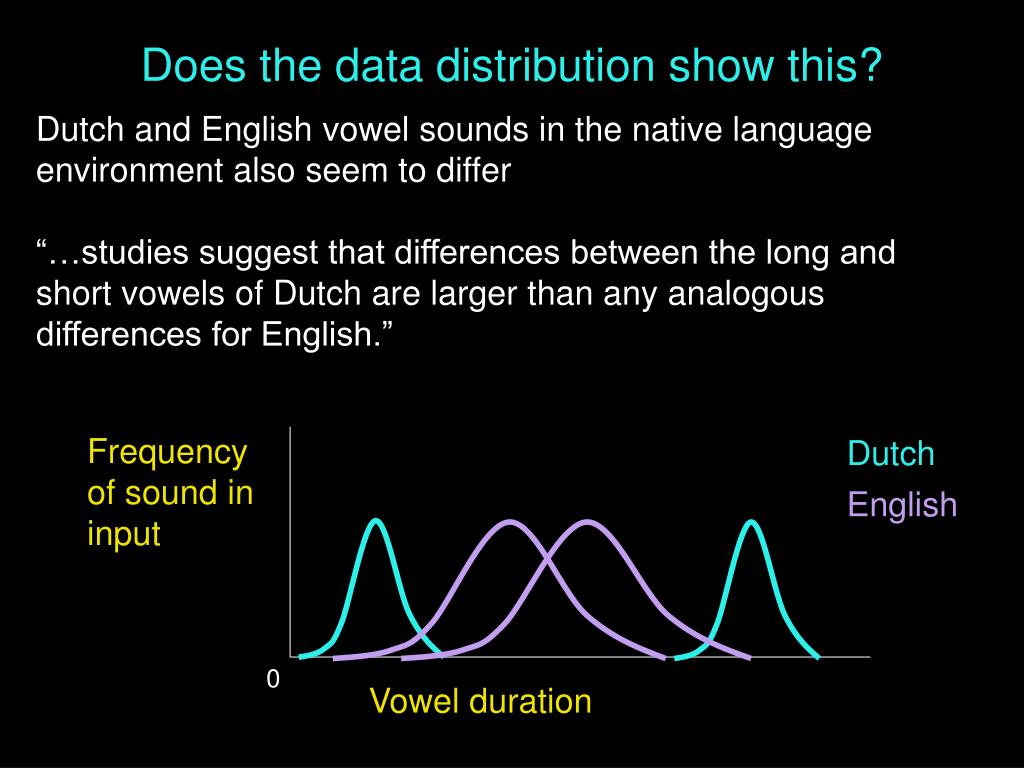 Does the data distribution show this?

Dutch and English vowel sounds in the native language environment also seem to differ

“…studies suggest that differences between the long and short vowels of Dutch are larger than any analogous differences for English.”

Frequency of sound in input

Dutch
English

0
Vowel duration